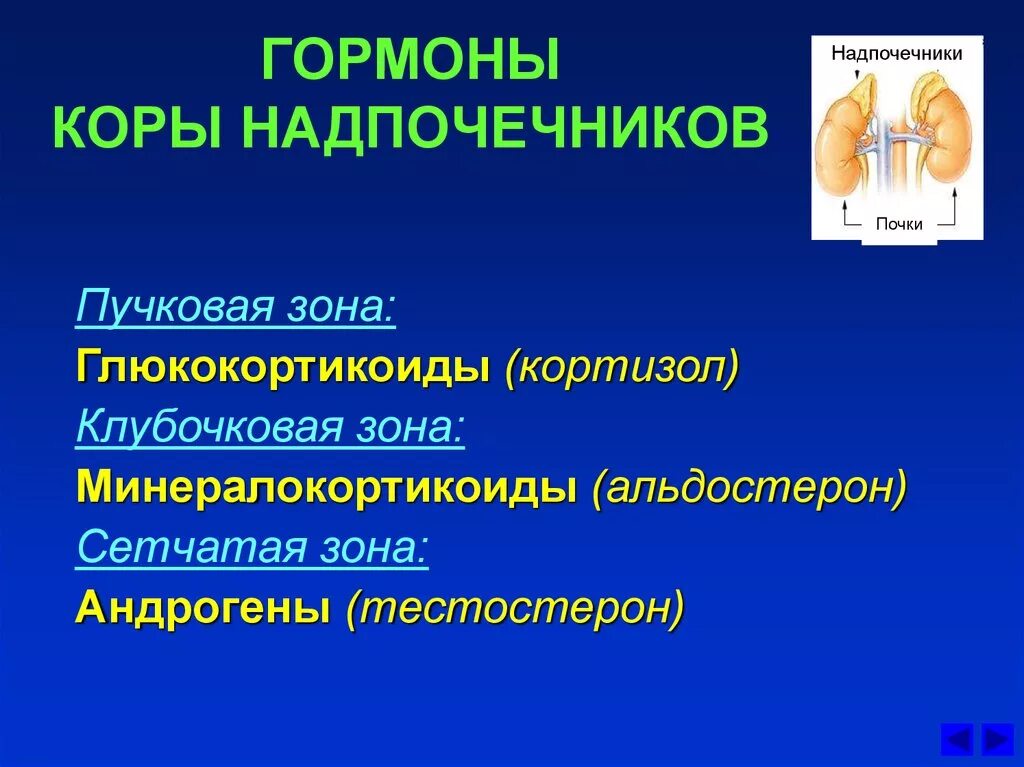 ГОРМОНЫ
КОРЫ НАДПОЧЕЧНИКОВ

Надпочечники

Почки

Пучковая зона:

Глюкокортикоиды (кортизол)

Клубочковая зона:

Минералокортикоиды (альдостерон)

Сетчатая зона:

Андрогены (тестостерон)